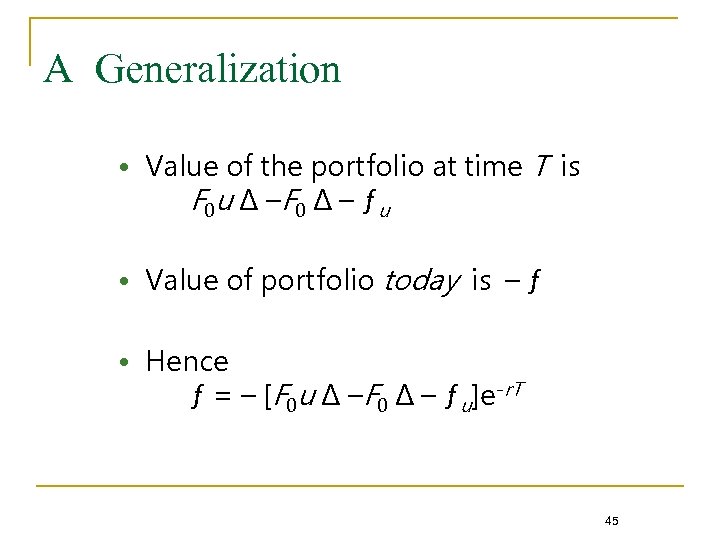 A Generalization

• Value of the portfolio at time $T$ is
$F_0 u \Delta - F_0 \Delta - f_u$

• Value of portfolio *today* is $-f$

• Hence
$f = -[F_0 u \Delta - F_0 \Delta - f_u]e^{-rT}$

45